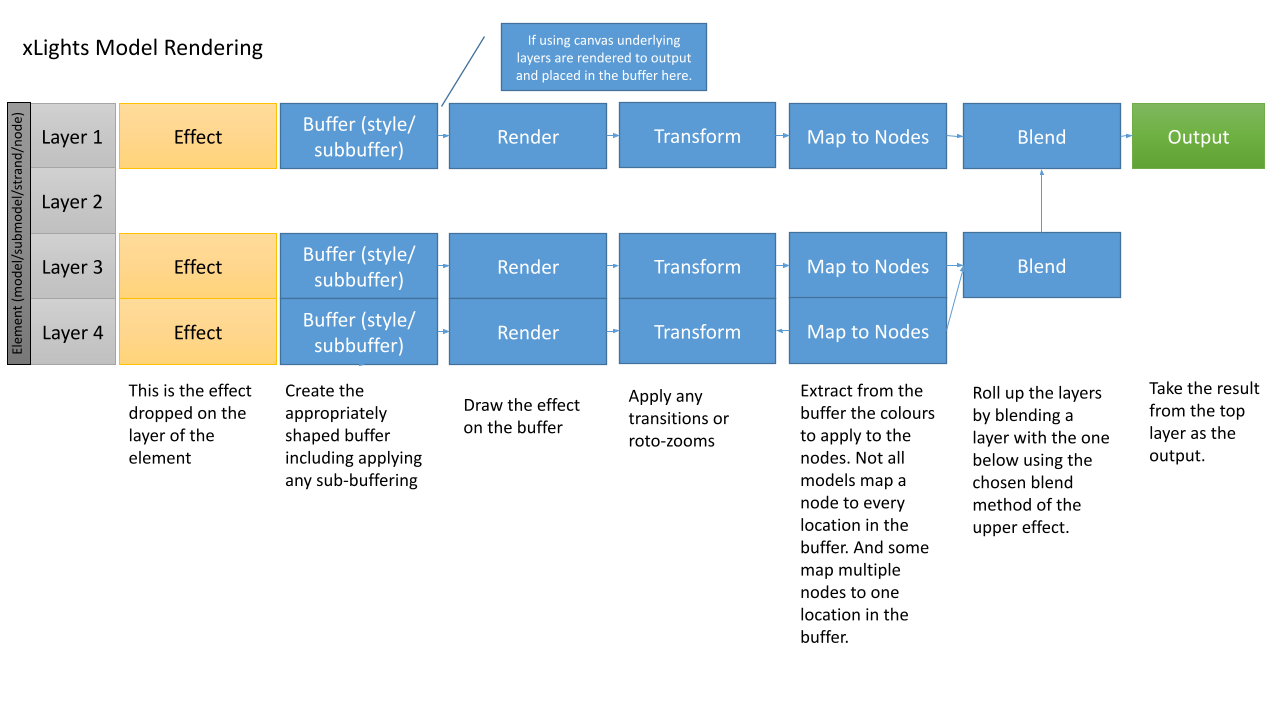 xLights Model Rendering

If using canvas underlying layers are rendered to output and placed in the buffer here.

Element (model/submodel/strand/node)

Layer 1
Effect
Buffer (style/ subbuffer)
Render
Transform
Map to Nodes
Blend
Output

Layer 2

Layer 3
Effect
Buffer (style/ subbuffer)
Render
Transform
Map to Nodes
Blend

Layer 4
Effect
Buffer (style/ subbuffer)
Render
Transform
Map to Nodes

This is the effect dropped on the layer of the element

Create the appropriately shaped buffer including applying any sub-buffering

Draw the effect on the buffer

Apply any transitions or roto-zooms

Extract from the buffer the colours to apply to the nodes. Not all models map a node to every location in the buffer. And some map multiple nodes to one location in the buffer.

Roll up the layers by blending a layer with the one below using the chosen blend method of the upper effect.

Take the result from the top layer as the output.